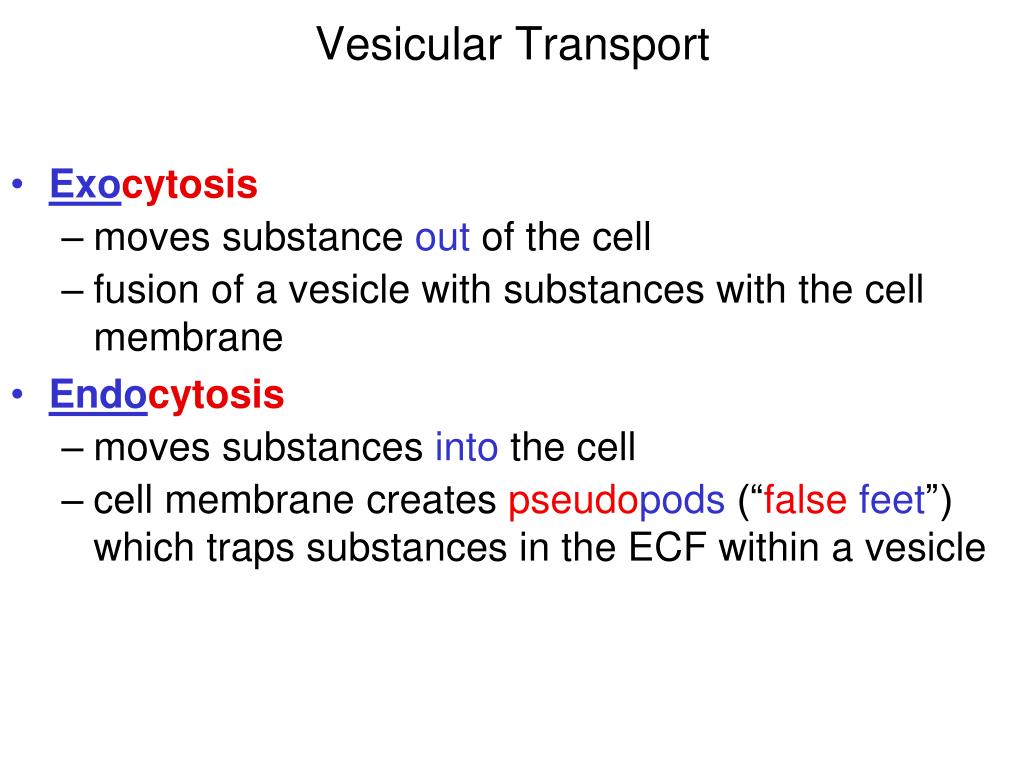 Vesicular Transport

• Exocytosis
– moves substance out of the cell
– fusion of a vesicle with substances with the cell membrane

• Endocytosis
– moves substances into the cell
– cell membrane creates pseudopods (“false feet”) which traps substances in the ECF within a vesicle